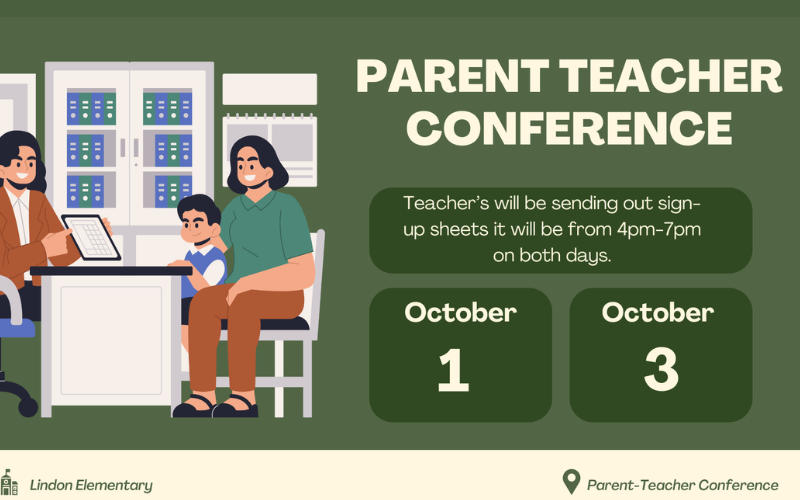 PARENT TEACHER CONFERENCE

Teacher's will be sending out sign-up sheets it will be from 4pm-7pm on both days.

October
1

October
3

Lindon Elementary

Parent-Teacher Conference